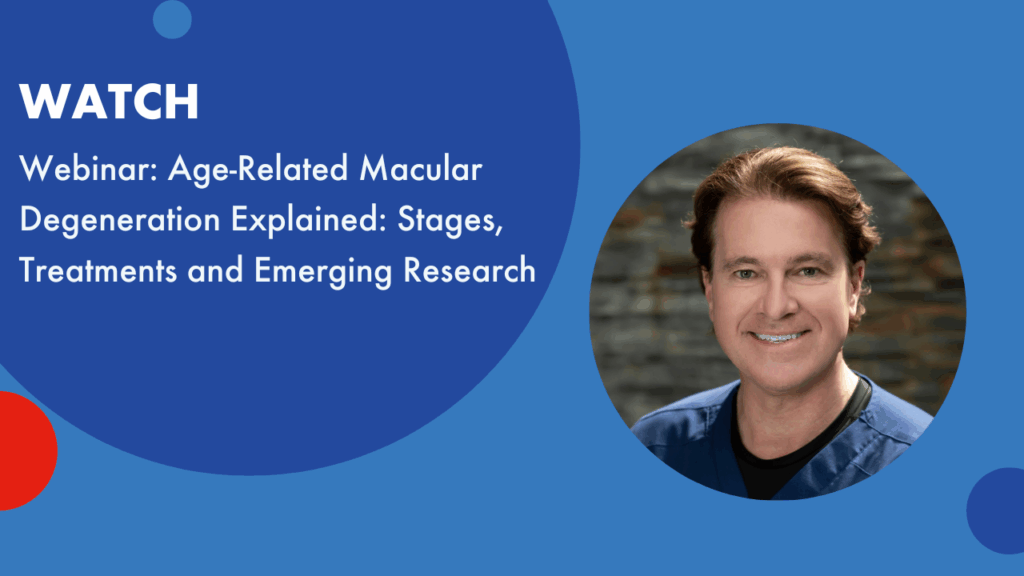 WATCH

Webinar: Age-Related Macular Degeneration Explained: Stages, Treatments and Emerging Research